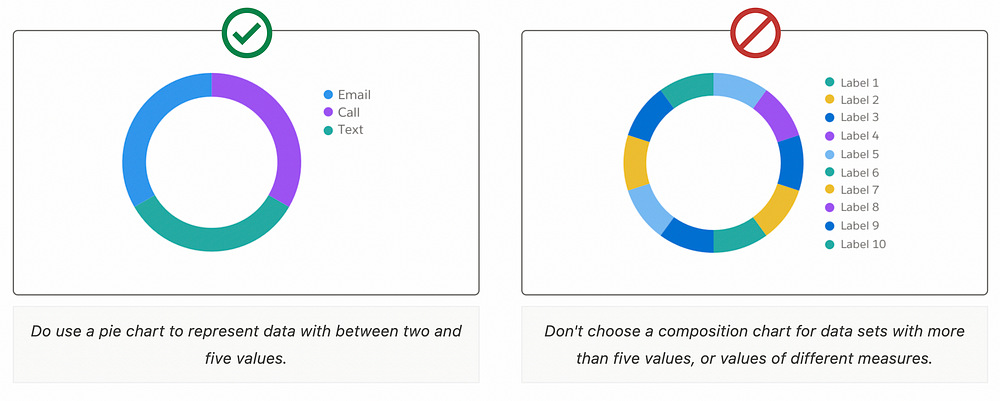 Email
Call
Text

Do use a pie chart to represent data with between two and five values.

Label 1
Label 2
Label 3
Label 4
Label 5
Label 6
Label 7
Label 8
Label 9
Label 10

Don't choose a composition chart for data sets with more than five values, or values of different measures.